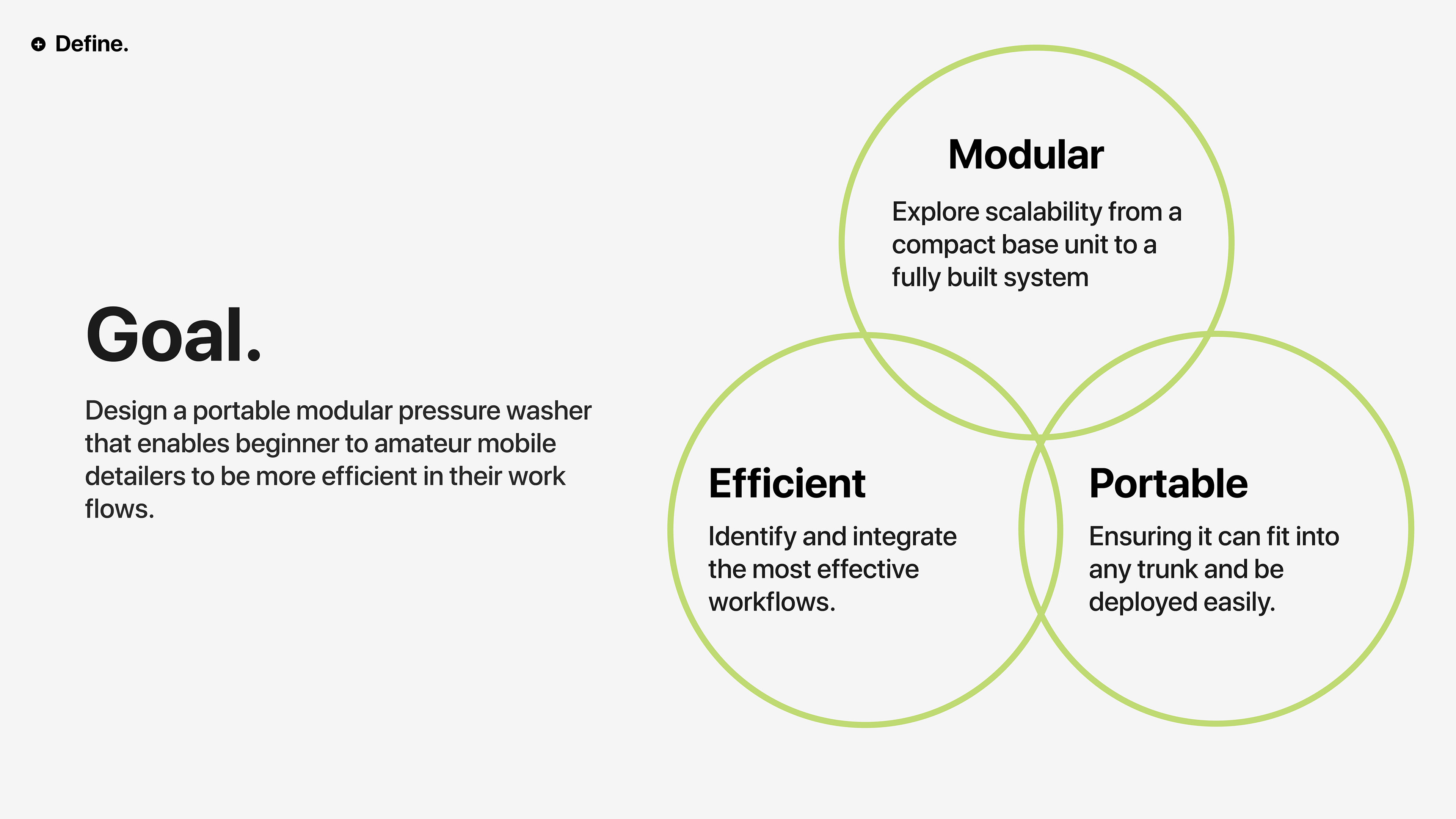 Define.

Goal.

Design a portable modular pressure washer that enables beginner to amateur mobile detailers to be more efficient in their work flows.

Modular

Explore scalability from a compact base unit to a fully built system

Efficient

Identify and integrate the most effective workflows.

Portable

Ensuring it can fit into any trunk and be deployed easily.